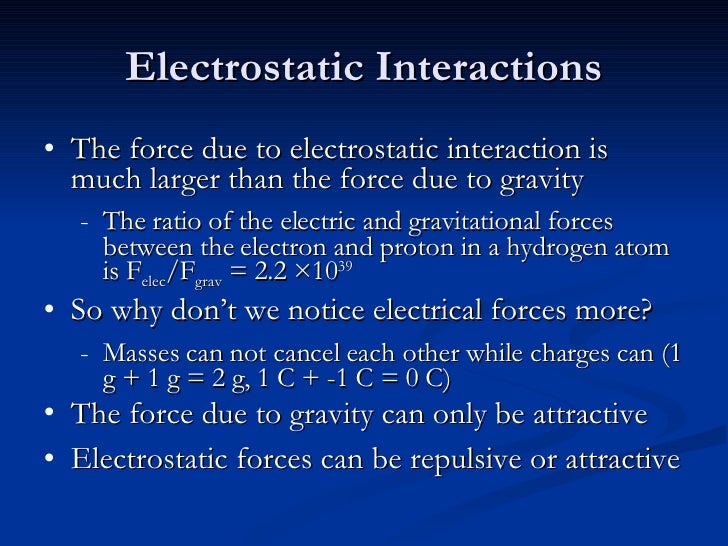 Electrostatic Interactions

• The force due to electrostatic interaction is much larger than the force due to gravity

- The ratio of the electric and gravitational forces between the electron and proton in a hydrogen atom is $F_{elec}/F_{grav} = 2.2 \times 10^{39}$

• So why don't we notice electrical forces more?

- Masses can not cancel each other while charges can (1 g + 1 g = 2 g, 1 C + -1 C = 0 C)

• The force due to gravity can only be attractive

• Electrostatic forces can be repulsive or attractive